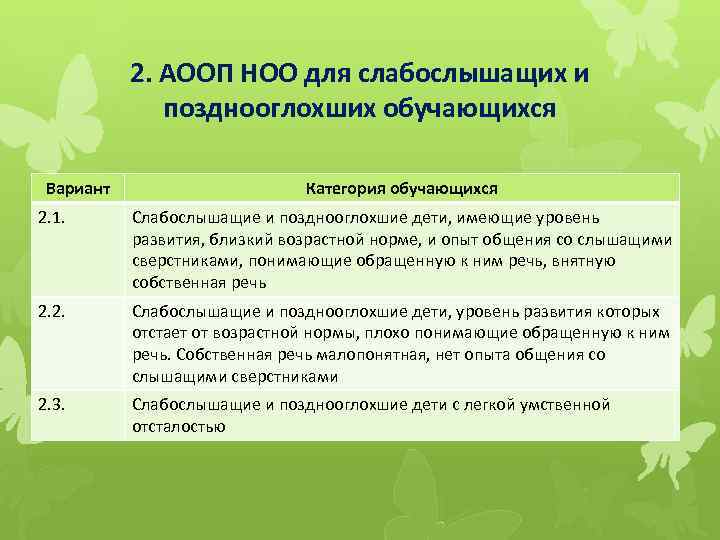 2. АООП НОО для слабослышащих и позднооглохших обучающихся

| Вариант | Категория обучающихся |
|---|---|
| 2.1. | Слабослышащие и позднооглохшие дети, имеющие уровень развития, близкий возрастной норме, и опыт общения со слышащими сверстниками, понимающие обращенную к ним речь, внятную собственная речь |
| 2.2. | Слабослышащие и позднооглохшие дети, уровень развития которых отстает от возрастной нормы, плохо понимающие обращенную к ним речь. Собственная речь малопонятная, нет опыта общения со слышащими сверстниками |
| 2.3. | Слабослышащие и позднооглохшие дети с легкой умственной отсталостью |